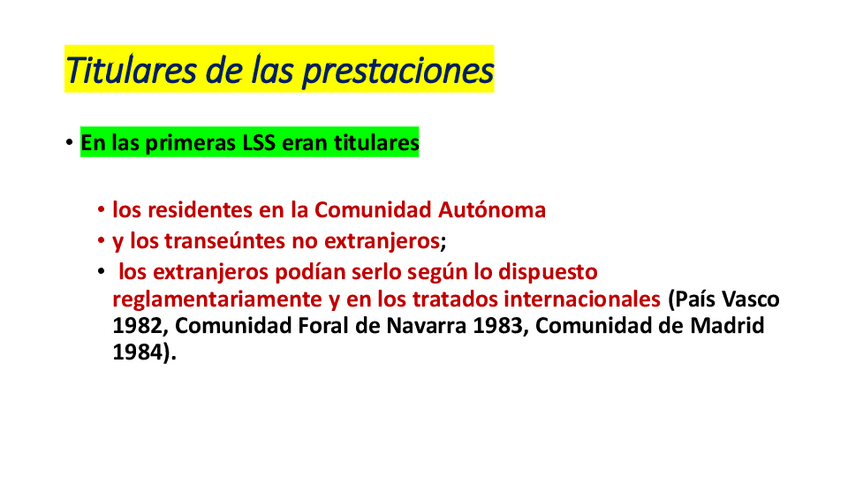 Titulares de las prestaciones

• En las primeras LSS eran titulares

• los residentes en la Comunidad Autónoma
• y los transeúntes no extranjeros;
• los extranjeros podían serlo según lo dispuesto reglamentariamente y en los tratados internacionales (País Vasco 1982, Comunidad Foral de Navarra 1983, Comunidad de Madrid 1984).